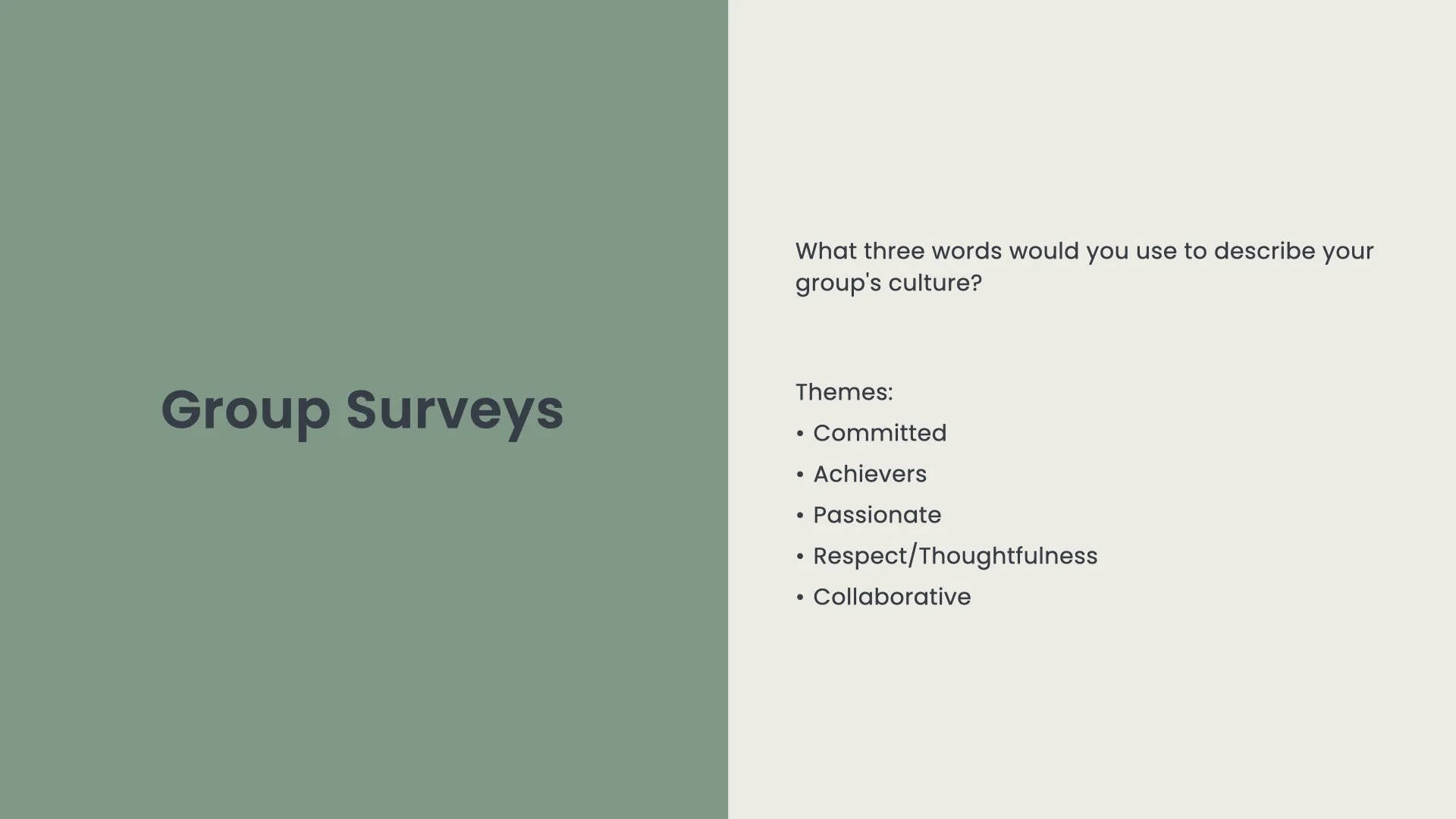 Group Surveys

What three words would you use to describe your group's culture?

Themes:
• Committed
• Achievers
• Passionate
• Respect/Thoughtfulness
• Collaborative